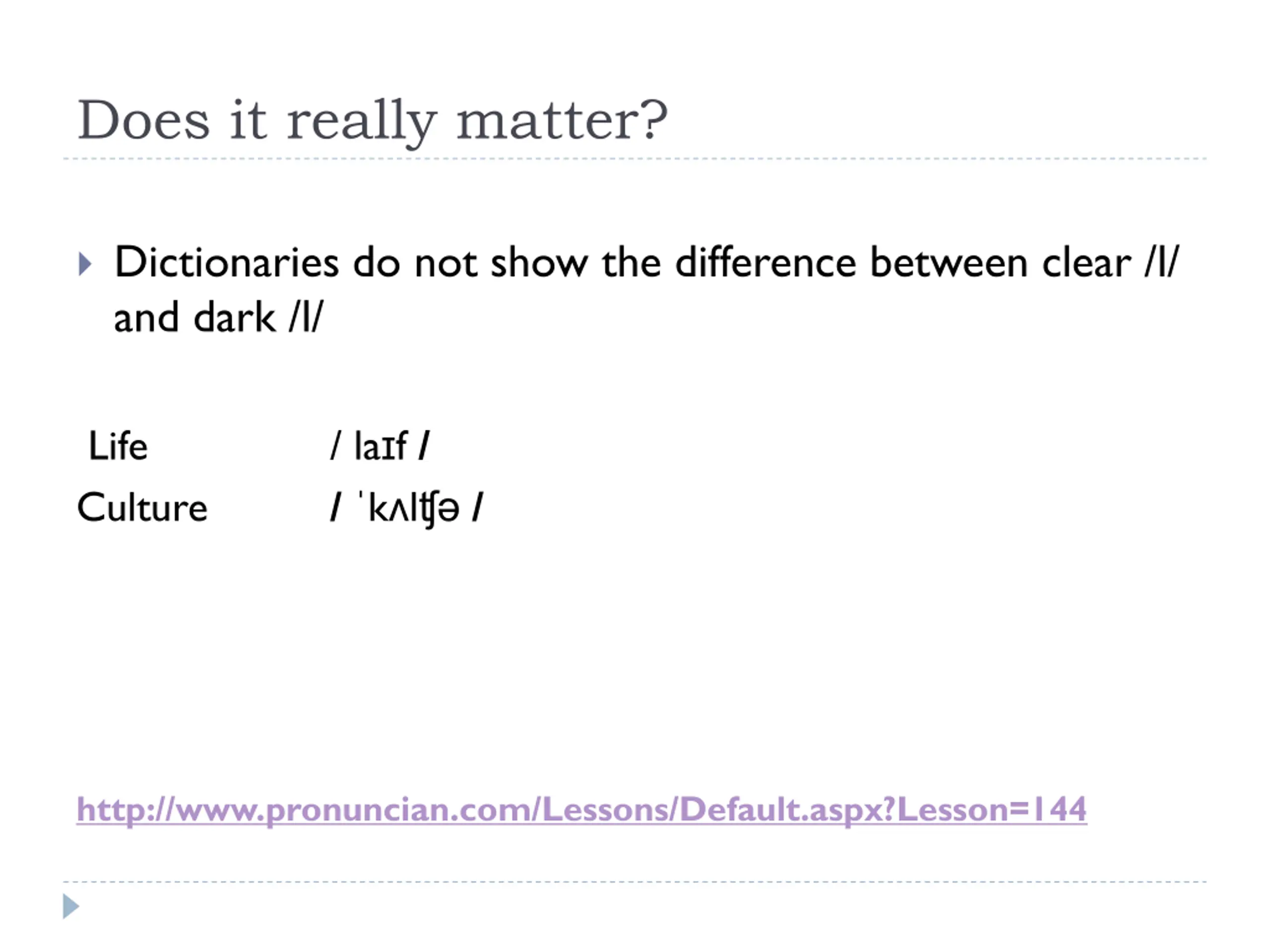 Does it really matter?

Dictionaries do not show the difference between clear /l/ and dark /l/

Life / laɪf /
Culture / ˈkʌltʃə /

http://www.pronuncian.com/Lessons/Default.aspx?Lesson=144